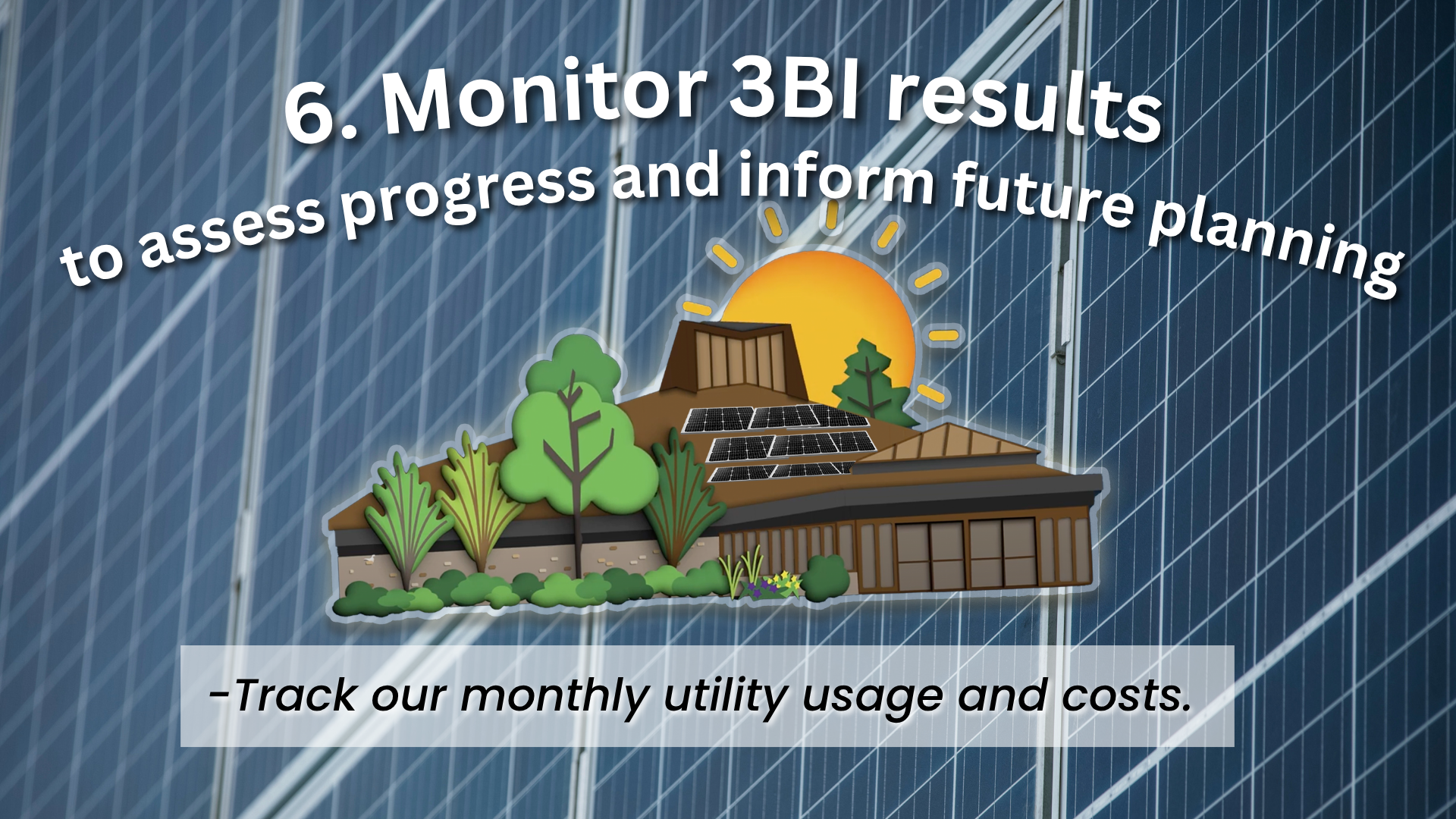 6. Monitor 3BI results
to assess progress and inform future planning

-Track our monthly utility usage and costs.